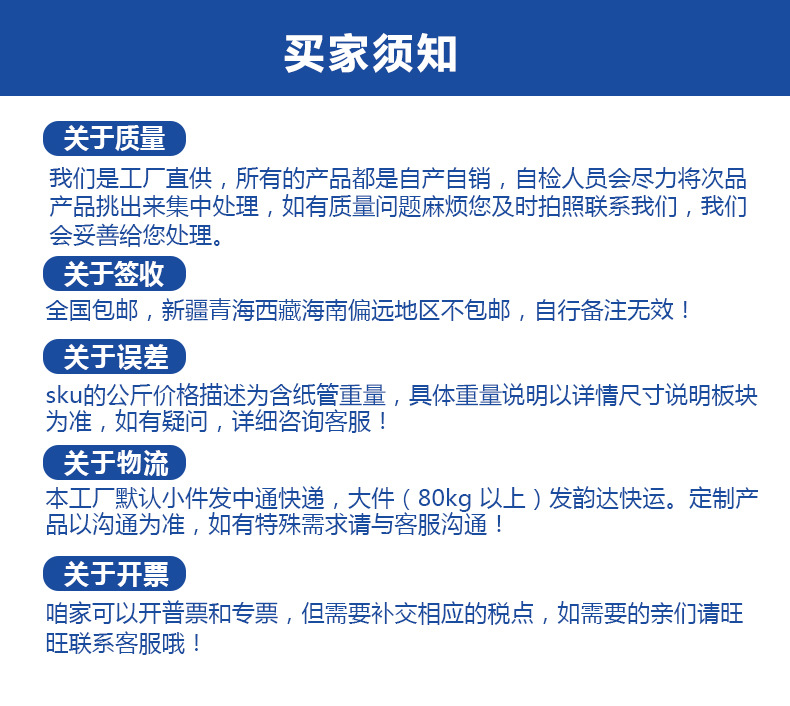 买家须知

关于质量

我们是工厂直供，所有的产品都是自产自销，自检人员会尽力将次品产品挑出来集中处理，如有质量问题麻烦您及时拍照联系我们，我们会妥善给您处理。

关于签收

全国包邮，新疆青海西藏海南偏远地区不包邮，自行备注无效！

关于误差

sku的公斤价格描述为含纸管重量，具体重量说明以详情尺寸说明板块为准，如有疑问，详细咨询客服！

关于物流

本工厂默认小件发中通快递，大件（80kg 以上）发韵达快运。定制产品以沟通为准，如有特殊需求请与客服沟通！

关于开票

咱家可以开普票和专票，但需要补交相应的税点，如需要的亲们请旺旺联系客服哦！